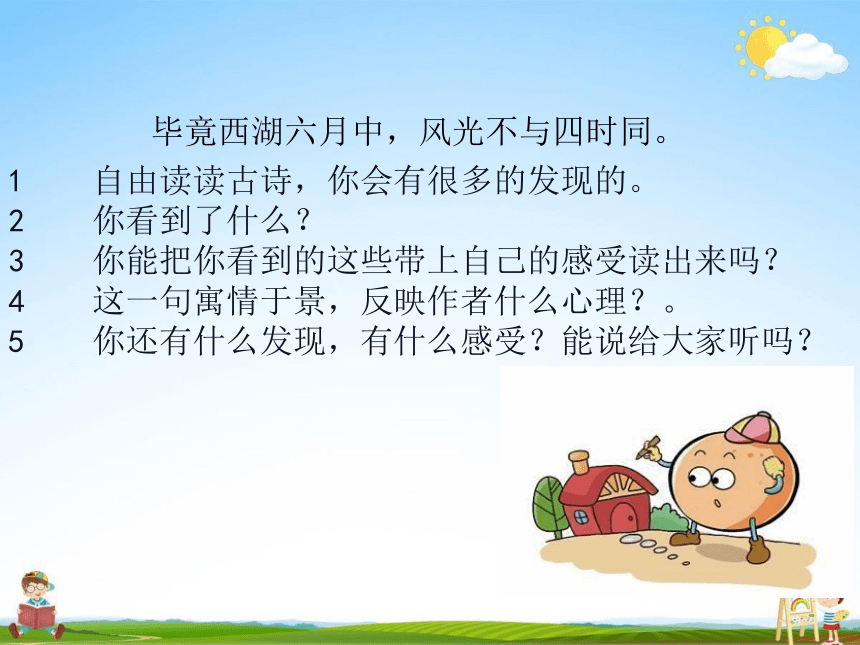 毕竟西湖六月中，风光不与四时同。

1 自由读读古诗，你会有很多的发现的。
2 你看到了什么？
3 你能把你看到的这些带上自己的感受读出来吗？
4 这一句寓情于景，反映作者什么心理？。
5 你还有什么发现，有什么感受？能说给大家听吗？